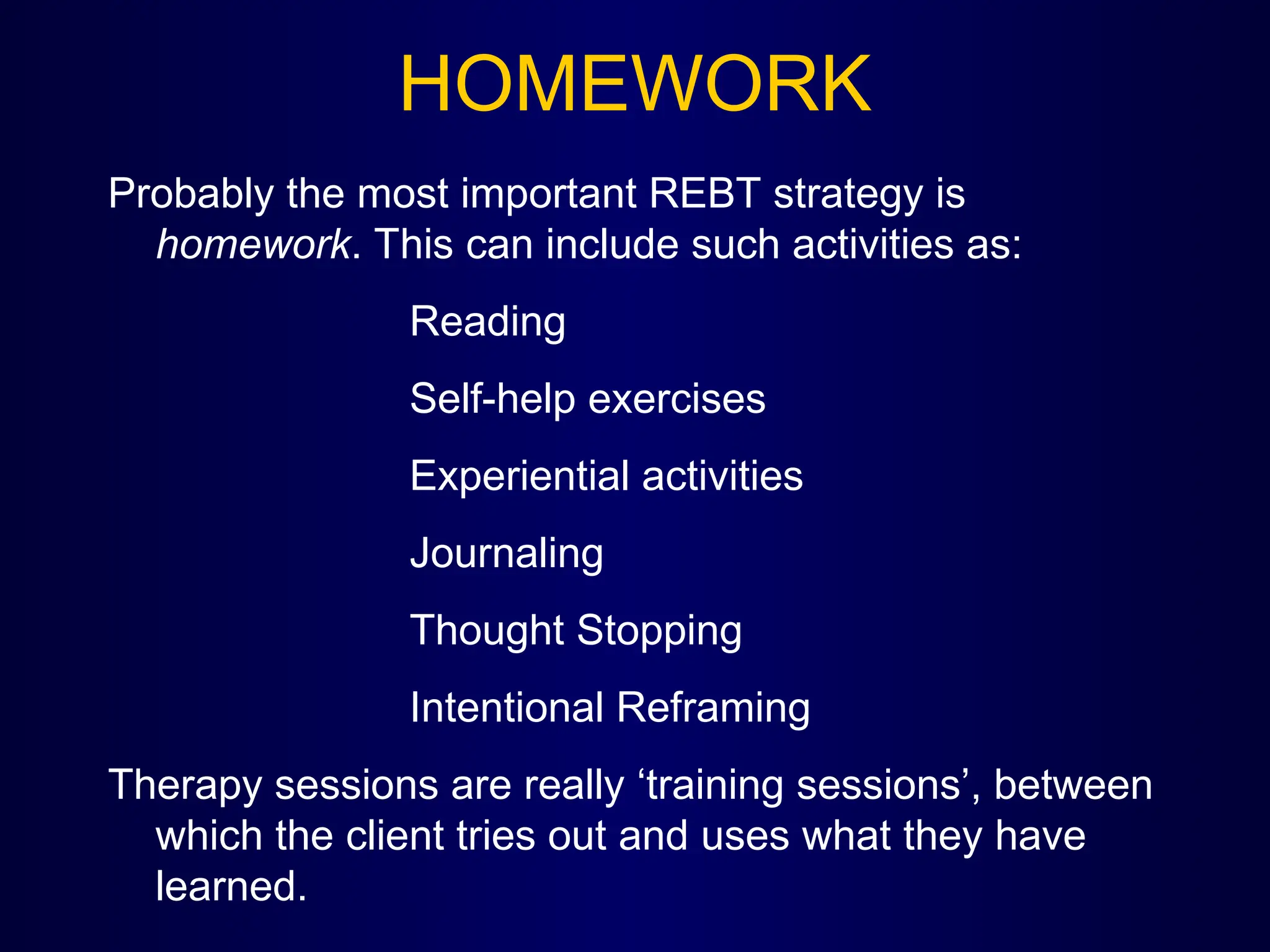 HOMEWORK

Probably the most important REBT strategy is homework. This can include such activities as:

Reading

Self-help exercises

Experiential activities

Journaling

Thought Stopping

Intentional Reframing

Therapy sessions are really ‘training sessions’, between which the client tries out and uses what they have learned.